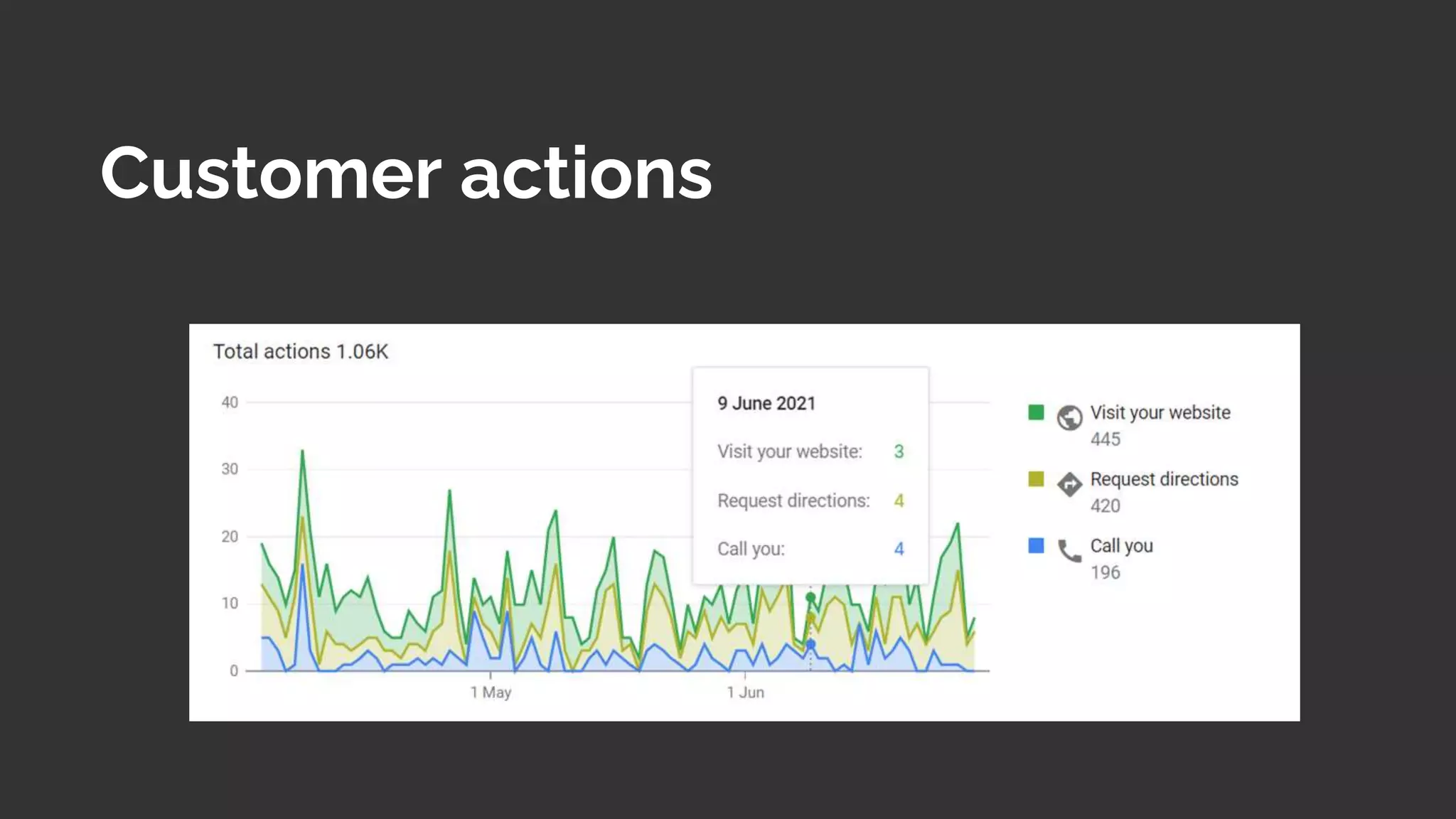 Customer actions

Total actions 1.06K

40
30
20
10
0

1 May
1 Jun

9 June 2021
Visit your website: 3
Request directions: 4
Call you: 4

Visit your website
445
Request directions
420
Call you
196